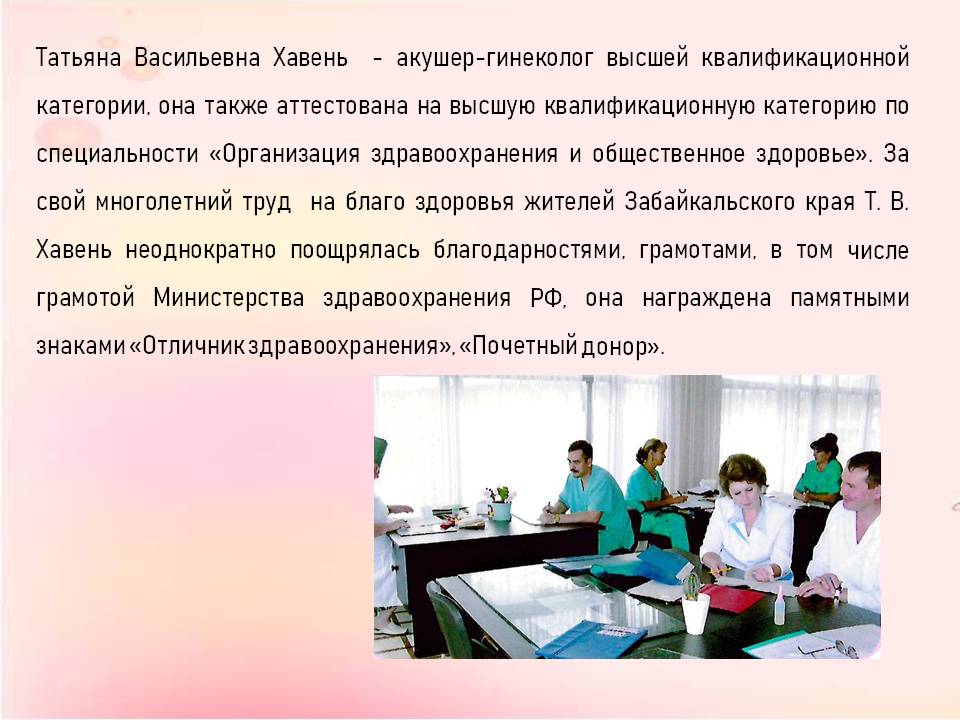 Татьяна Васильевна Хавень - акушер-гинеколог высшей квалификационной категории, она также аттестована на высшую квалификационную категорию по специальности «Организация здравоохранения и общественное здоровье». За свой многолетний труд на благо здоровья жителей Забайкальского края Т. В. Хавень неоднократно поощрялась благодарностями, грамотами, в том числе грамотой Министерства здравоохранения РФ, она награждена памятными знаками «Отличник здравоохранения», «Почетный донор».